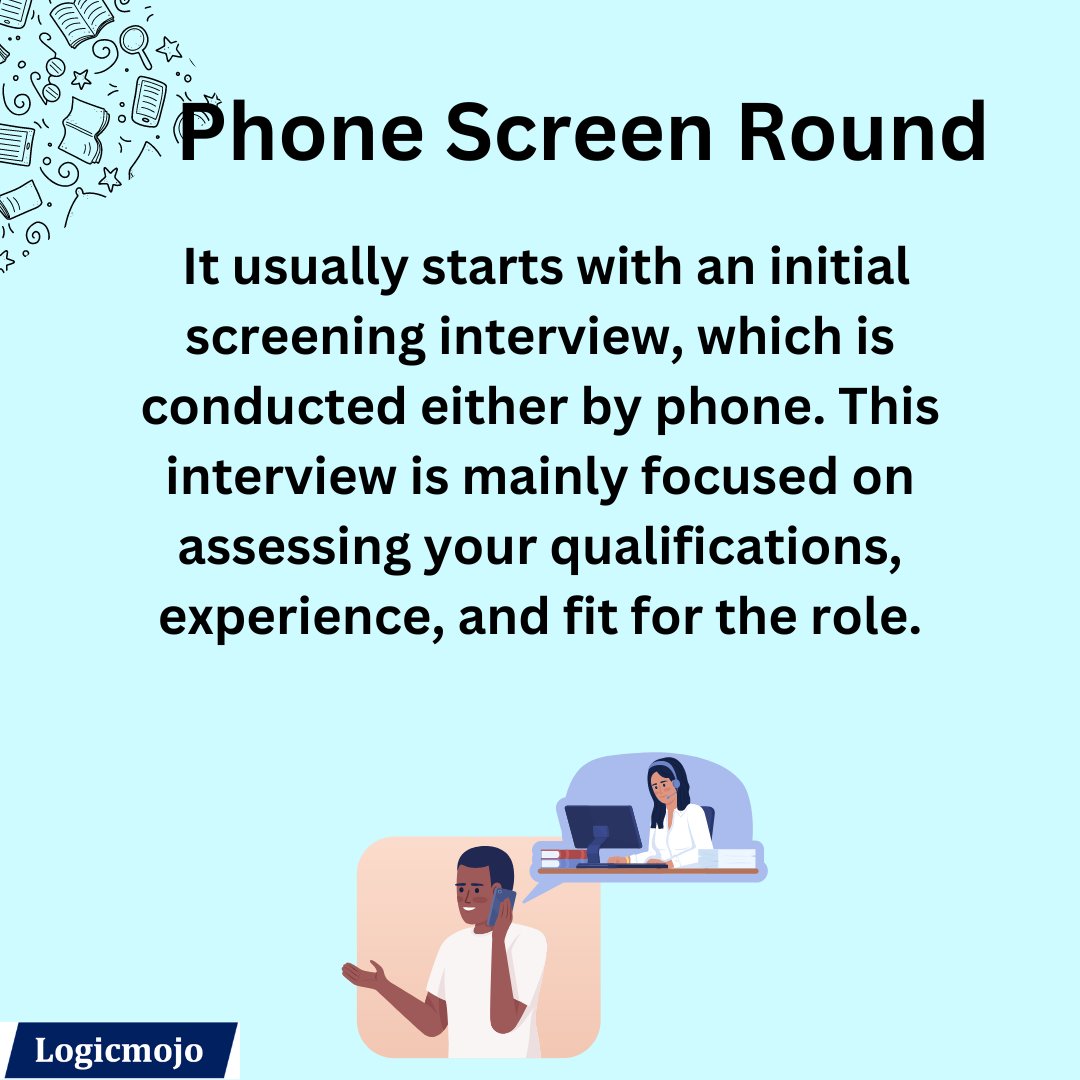 Phone Screen Round

It usually starts with an initial screening interview, which is conducted either by phone. This interview is mainly focused on assessing your qualifications, experience, and fit for the role.

Logicmojo